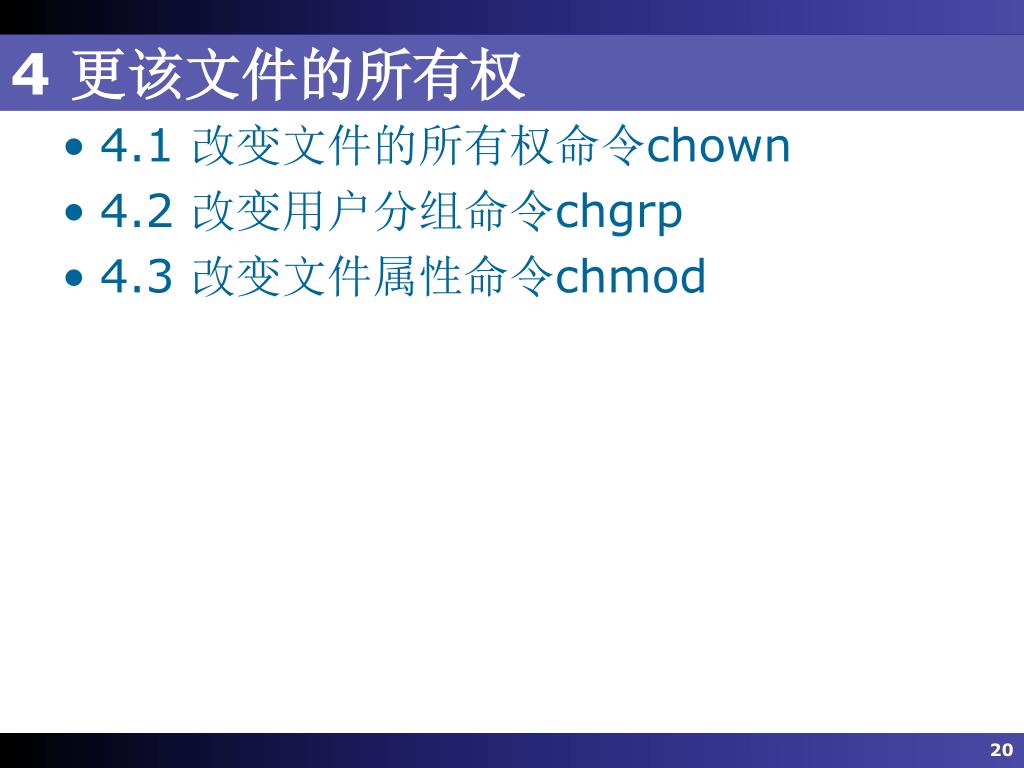 4 更该文件的所有权

• 4.1 改变文件的所有权命令chown
• 4.2 改变用户分组命令chgrp
• 4.3 改变文件属性命令chmod

20